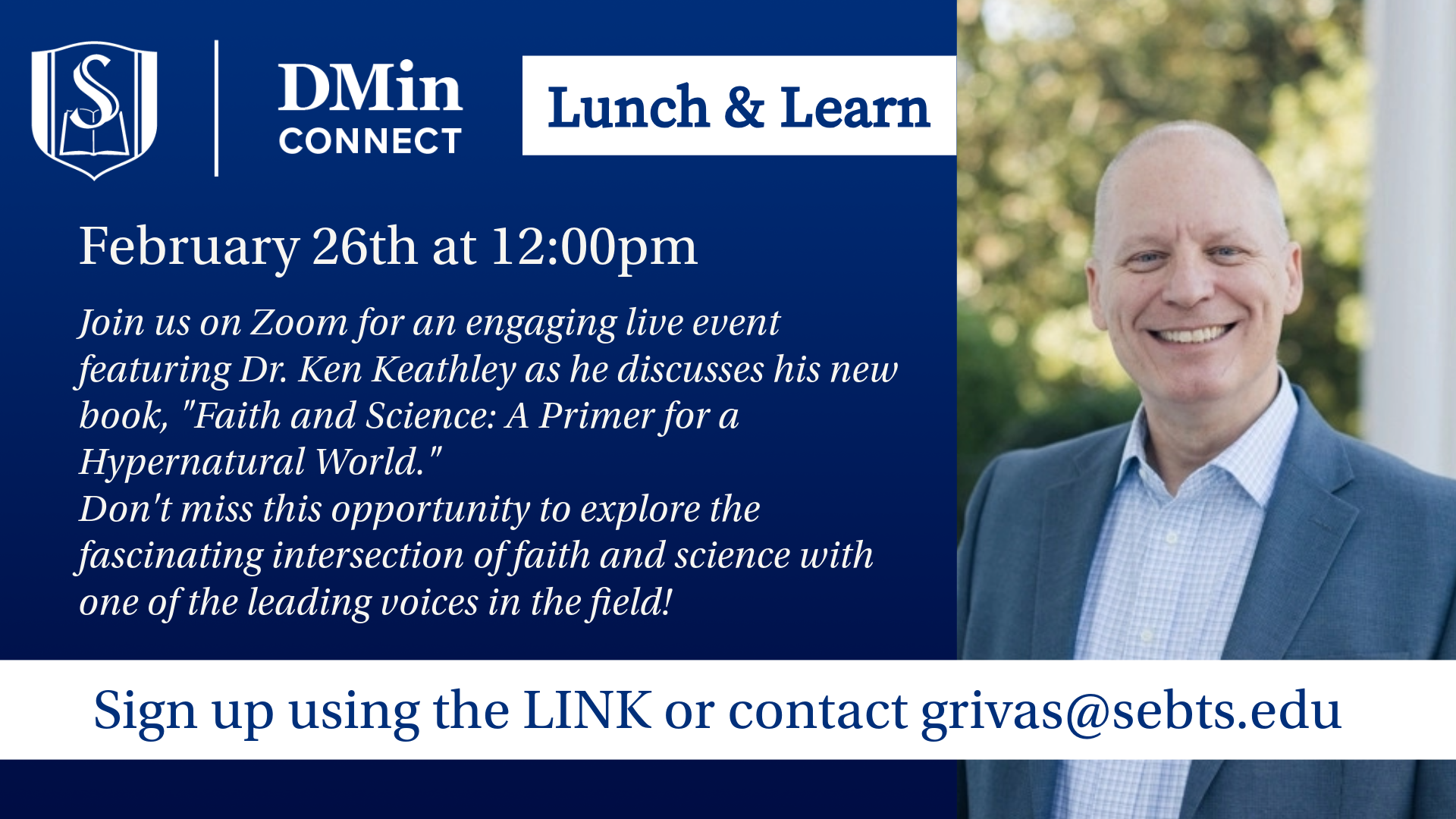 S

DMin
CONNECT

Lunch & Learn

February 26th at 12:00pm

Join us on Zoom for an engaging live event featuring Dr. Ken Keathley as he discusses his new book, "Faith and Science: A Primer for a Hypernatural World."
Don't miss this opportunity to explore the fascinating intersection of faith and science with one of the leading voices in the field!

Sign up using the LINK or contact grivas@sebts.edu